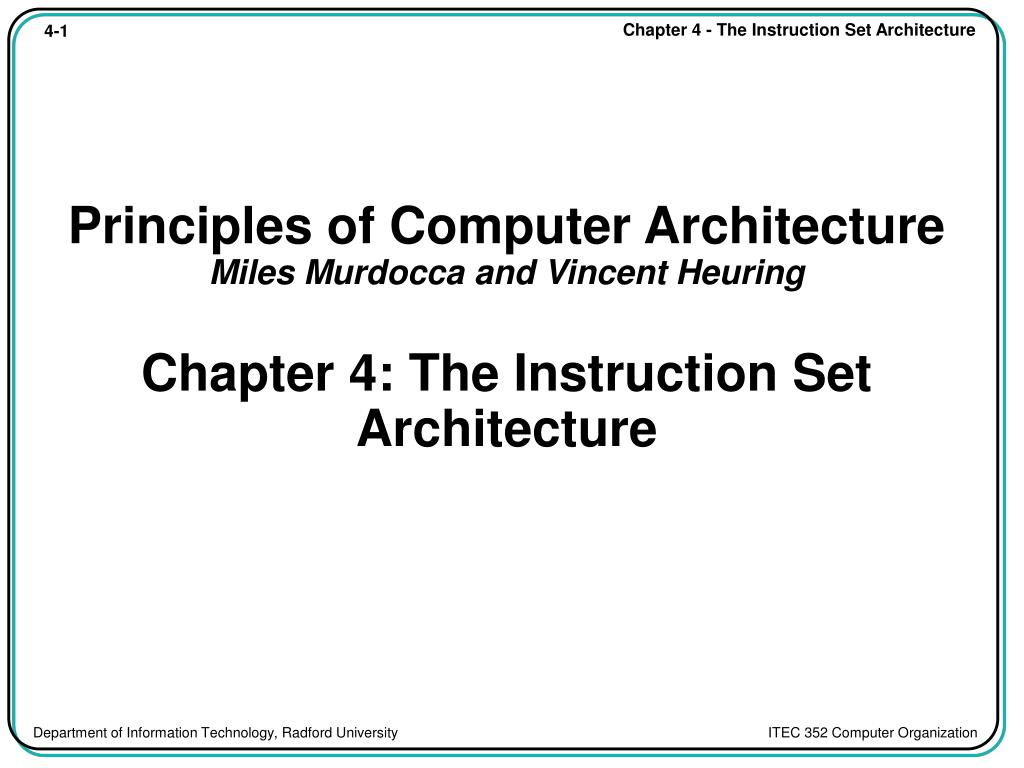 4-1

Chapter 4 - The Instruction Set Architecture

Principles of Computer Architecture
Miles Murdocca and Vincent Heuring

Chapter 4: The Instruction Set Architecture

Department of Information Technology, Radford University

ITEC 352 Computer Organization